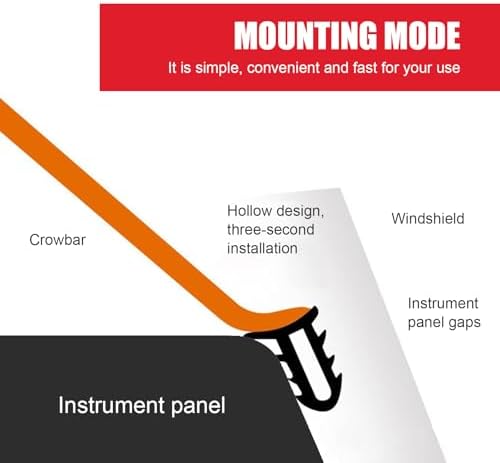 MOUNTING MODE
It is simple, convenient and fast for your use

Crowbar

Hollow design, three-second installation

Windshield

Instrument panel gaps

Instrument panel